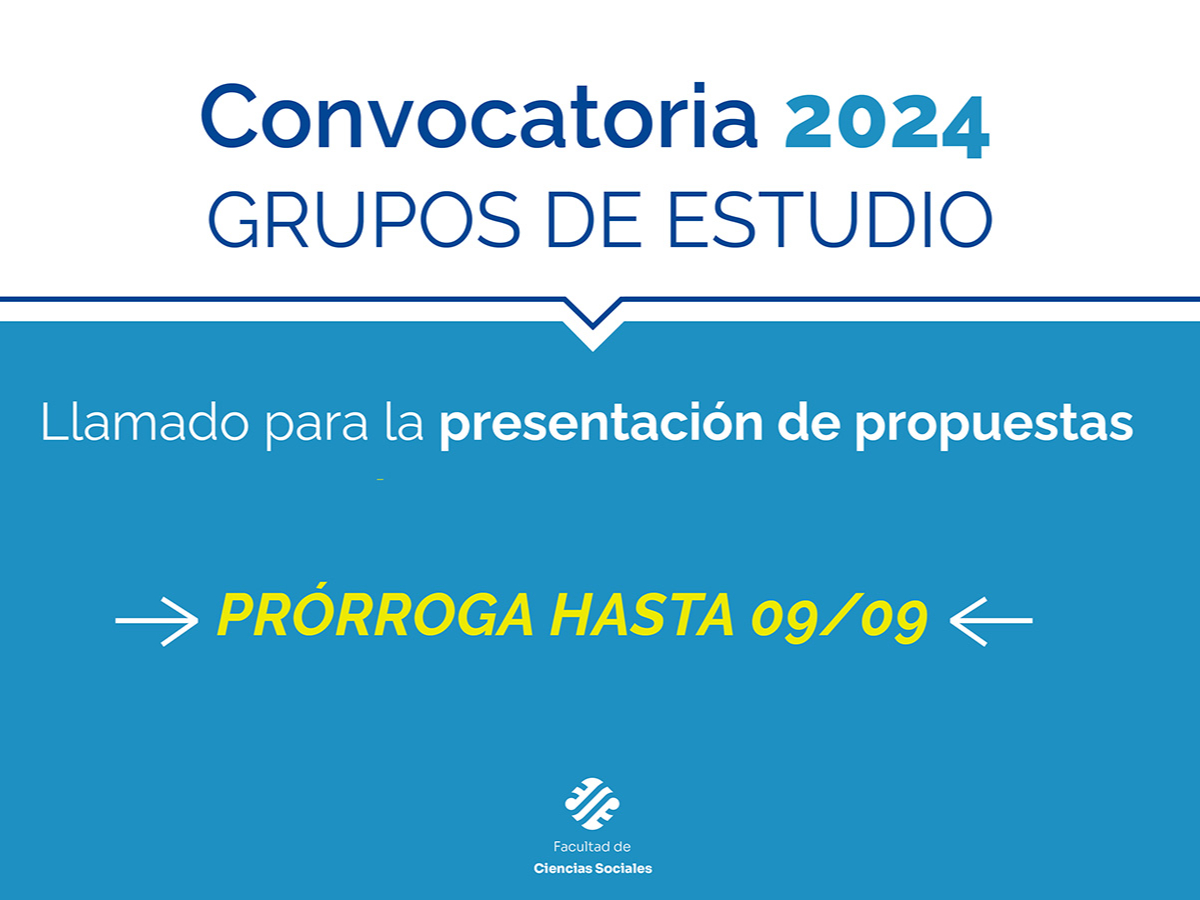 Convocatoria 2024
GRUPOS DE ESTUDIO

Llamado para la presentación de propuestas

PRÓRROGA HASTA 09/09

Facultad de
Ciencias Sociales